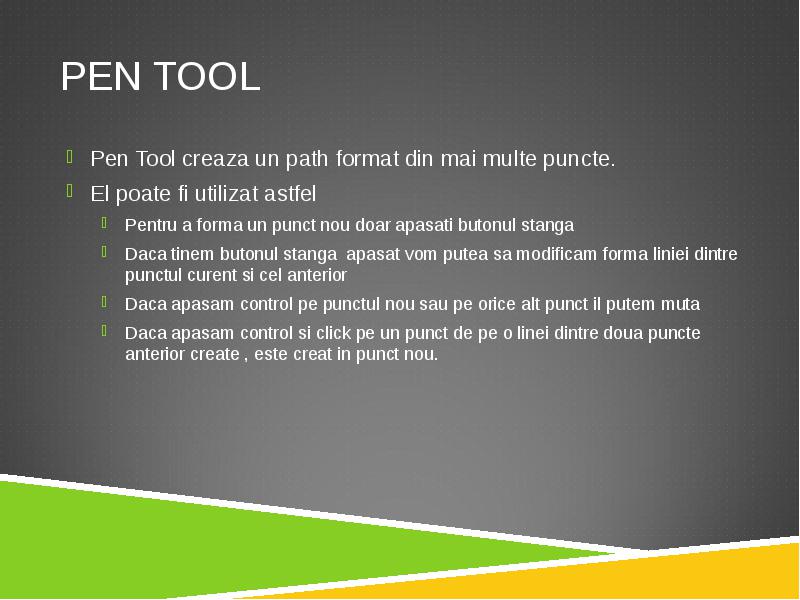 PEN TOOL

Pen Tool creaza un path format din mai multe puncte.

El poate fi utilizat astfel

Pentru a forma un punct nou doar apasati butonul stanga

Daca tinem butonul stanga apasat vom putea sa modificam forma liniei dintre punctul curent si cel anterior

Daca apasam control pe punctul nou sau pe orice alt punct il putem muta

Daca apasam control si click pe un punct de pe o linei dintre doua puncte anterior create , este creat in punct nou.